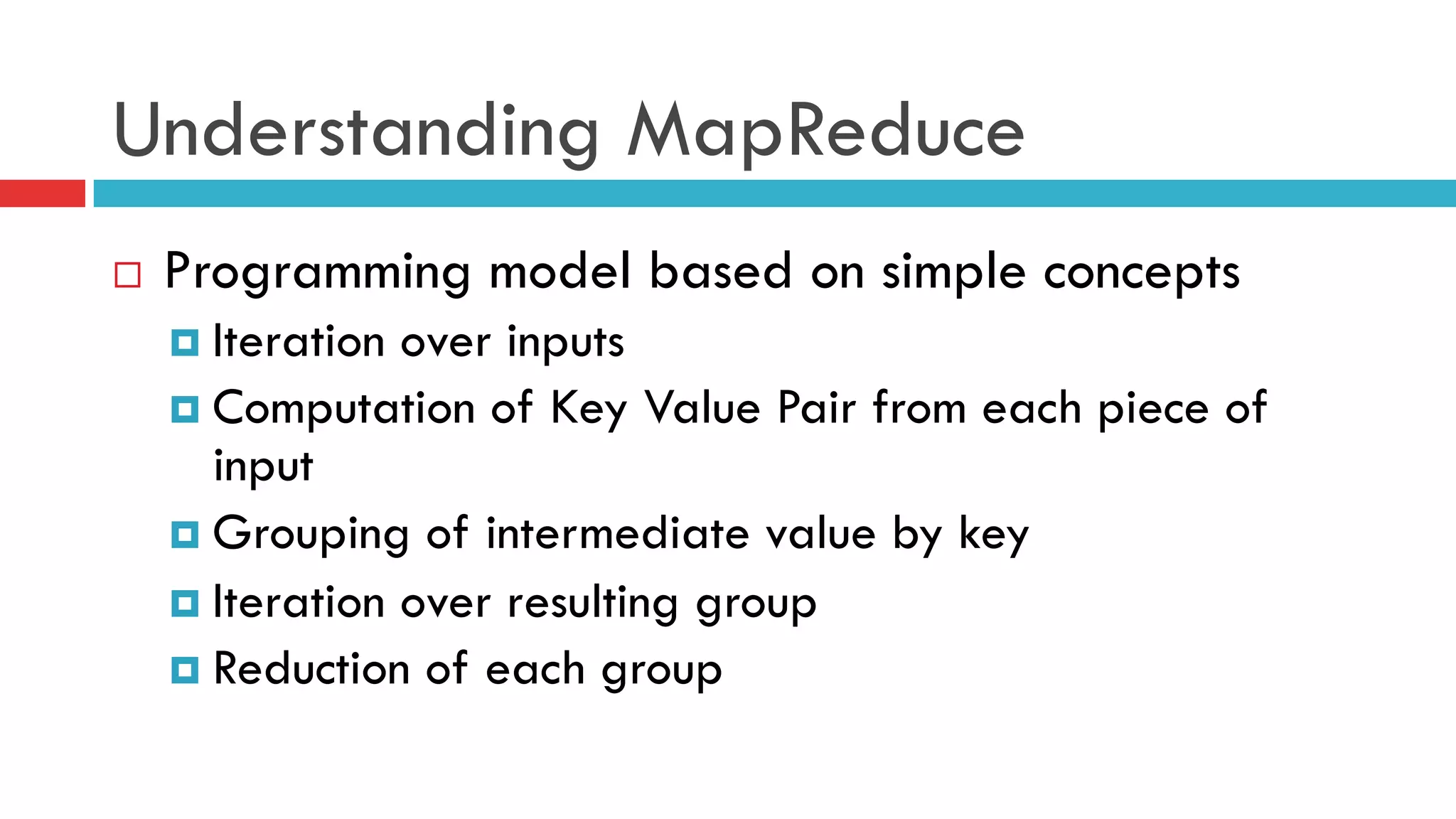 Understanding MapReduce

Programming model based on simple concepts

Iteration over inputs

Computation of Key Value Pair from each piece of input

Grouping of intermediate value by key

Iteration over resulting group

Reduction of each group